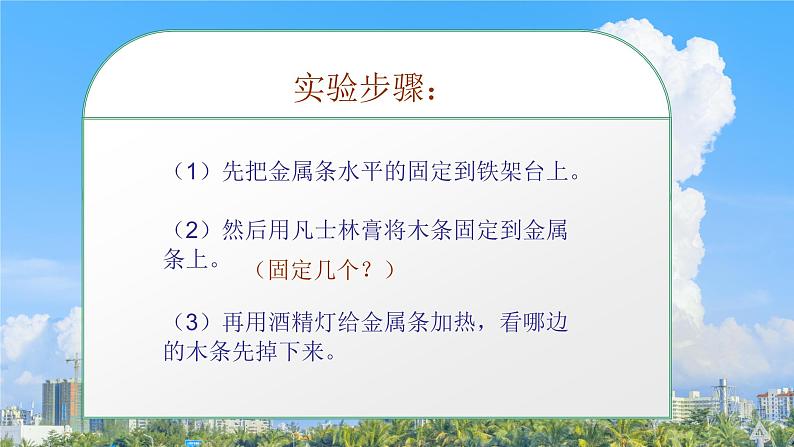 实验步骤：

（1）先把金属条水平的固定到铁架台上。

（2）然后用凡士林膏将木条固定到金属条上。（固定几个？）

（3）再用酒精灯给金属条加热，看哪边的木条先掉下来。